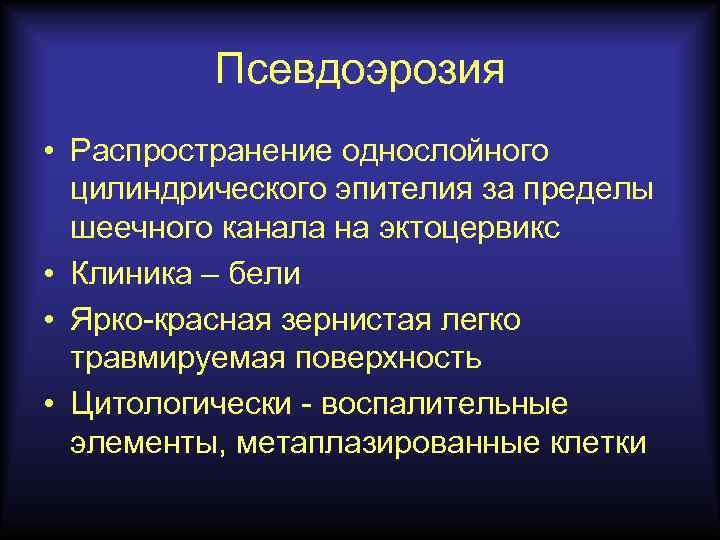 Псевдоэрозия

• Распространение однослойного цилиндрического эпителия за пределы шеечного канала на эктоцервикс
• Клиника – бели
• Ярко-красная зернистая легко травмируемая поверхность
• Цитологически - воспалительные элементы, метаплазированные клетки